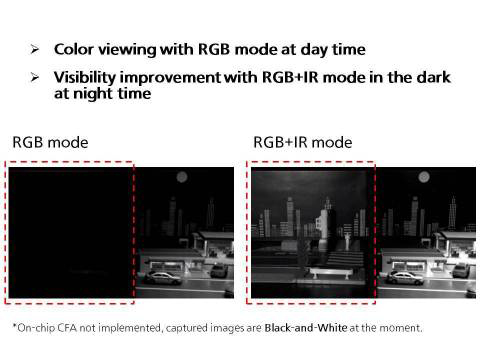 ➢ Color viewing with RGB mode at day time

➢ Visibility improvement with RGB+IR mode in the dark at night time

RGB mode

RGB+IR mode

*On-chip CFA not implemented, captured images are Black-and-White at the moment.